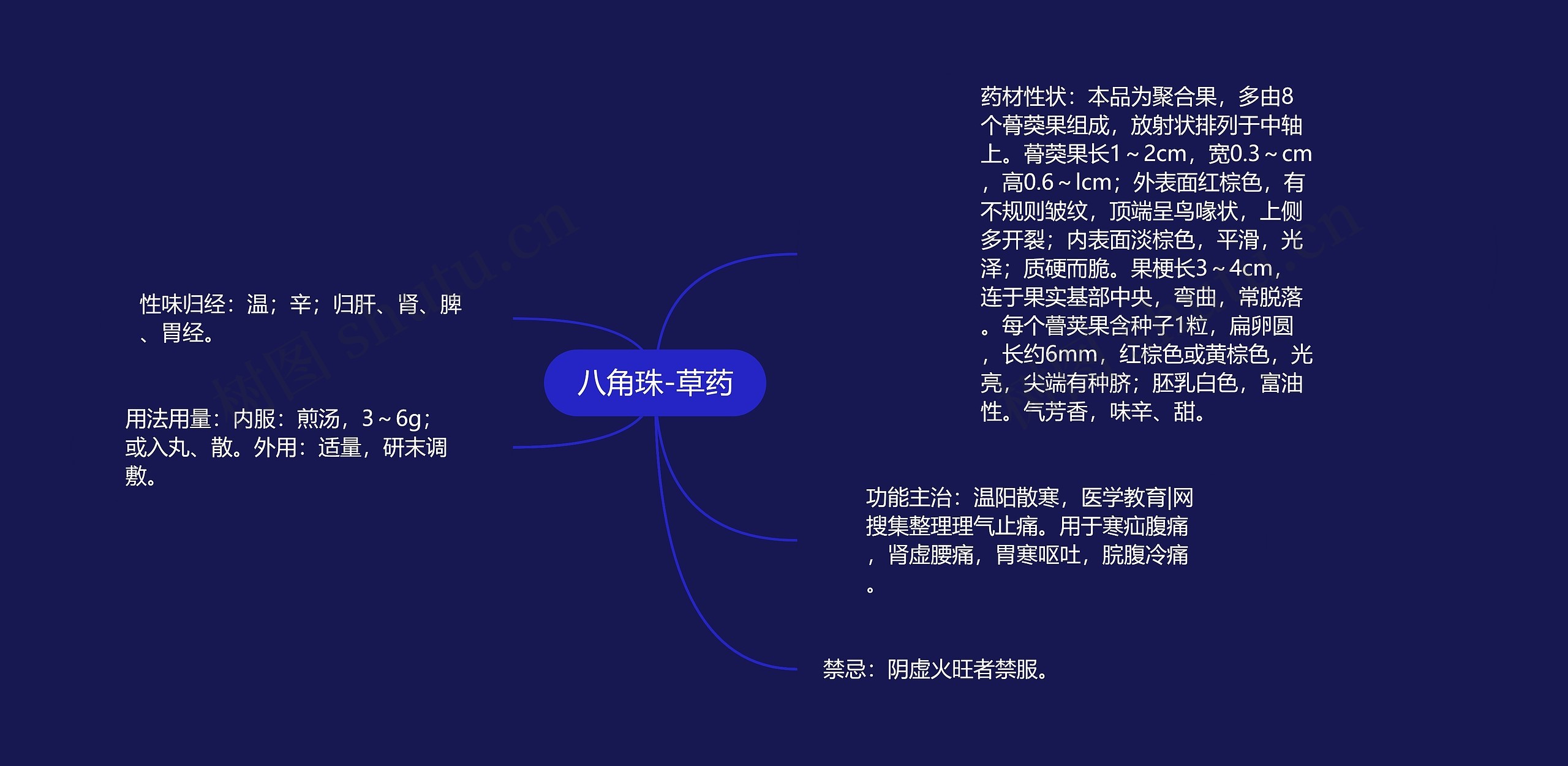 八角珠-草药

性味归经：温；辛；归肝、肾、脾、胃经。

用法用量：内服：煎汤，3～6g；或入丸、散。外用：适量，研末调敷。

药材性状：本品为聚合果，多由8个蓇葖果组成，放射状排列于中轴上。蓇葖果长1～2cm，宽0.3～cm，高0.6～lcm；外表面红棕色，有不规则皱纹，顶端呈鸟喙状，上侧多开裂；内表面淡棕色，平滑，光泽；质硬而脆。果梗长3～4cm，连于果实基部中央，弯曲，常脱落。每个蓇荚果含种子1粒，扁卵圆，长约6mm，红棕色或黄棕色，光亮，尖端有种脐；胚乳白色，富油性。气芳香，味辛、甜。

功能主治：温阳散寒，医学教育|网搜集整理理气止痛。用于寒疝腹痛，肾虚腰痛，胃寒呕吐，脘腹冷痛。

禁忌：阴虚火旺者禁服。

树图 shutu.cn